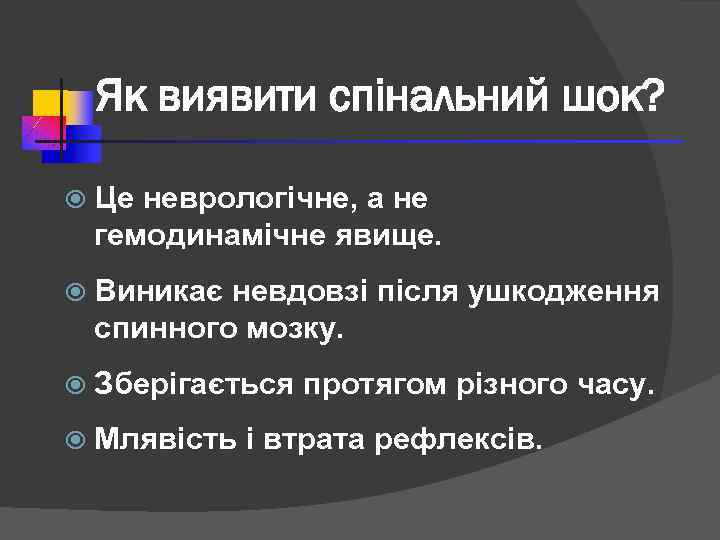 Як виявити спінальний шок?

Це неврологічне, а не гемодинамічне явище.

Виникає невдовзі після ушкодження спинного мозку.

Зберігається протягом різного часу.

Млявість і втрата рефлексів.